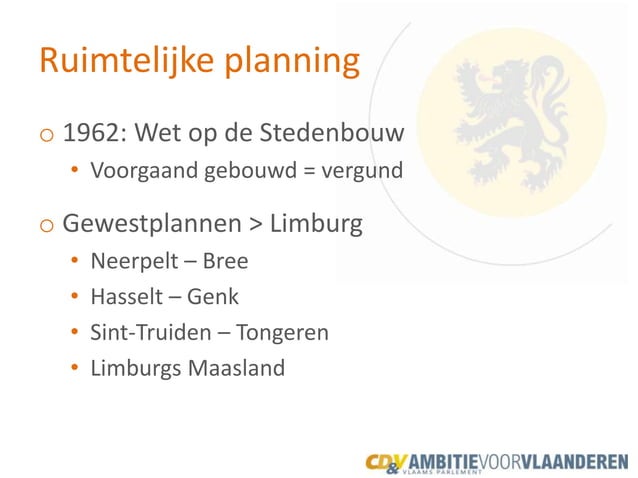 Ruimtelijke planning

o 1962: Wet op de Stedenbouw
• Voorgaand gebouwd = vergund

o Gewestplannen > Limburg
• Neerpelt – Bree
• Hasselt – Genk
• Sint-Truiden – Tongeren
• Limburgs Maasland

CD&V AMBITIEVOORVLAANDEREN
VLAAMS PARLEMENT